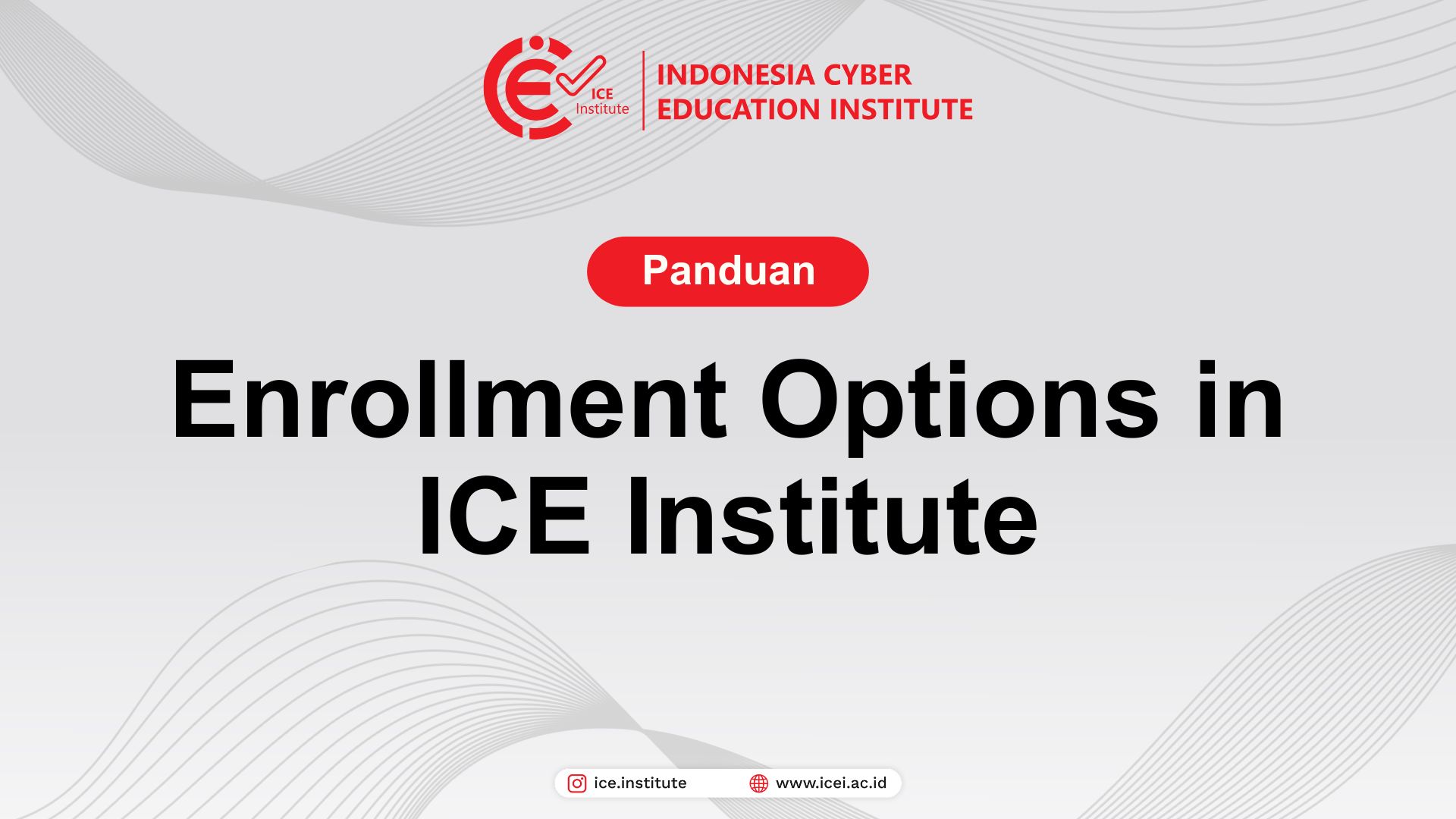 ICE Institute

INDONESIA CYBER EDUCATION INSTITUTE

Panduan

Enrollment Options in ICE Institute

ice.institute www.icei.ac.id